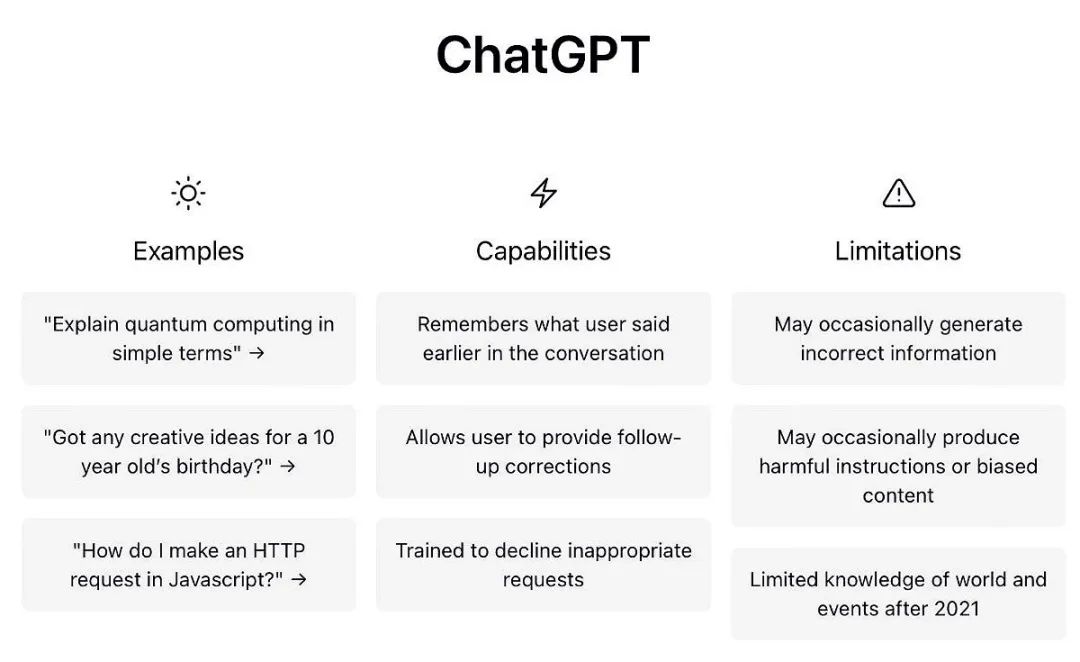 ChatGPT

Examples

"Explain quantum computing in simple terms" →

"Got any creative ideas for a 10 year old's birthday?" →

"How do I make an HTTP request in Javascript?" →

Capabilities

Remembers what user said earlier in the conversation

Allows user to provide follow-up corrections

Trained to decline inappropriate requests

Limitations

May occasionally generate incorrect information

May occasionally produce harmful instructions or biased content

Limited knowledge of world and events after 2021